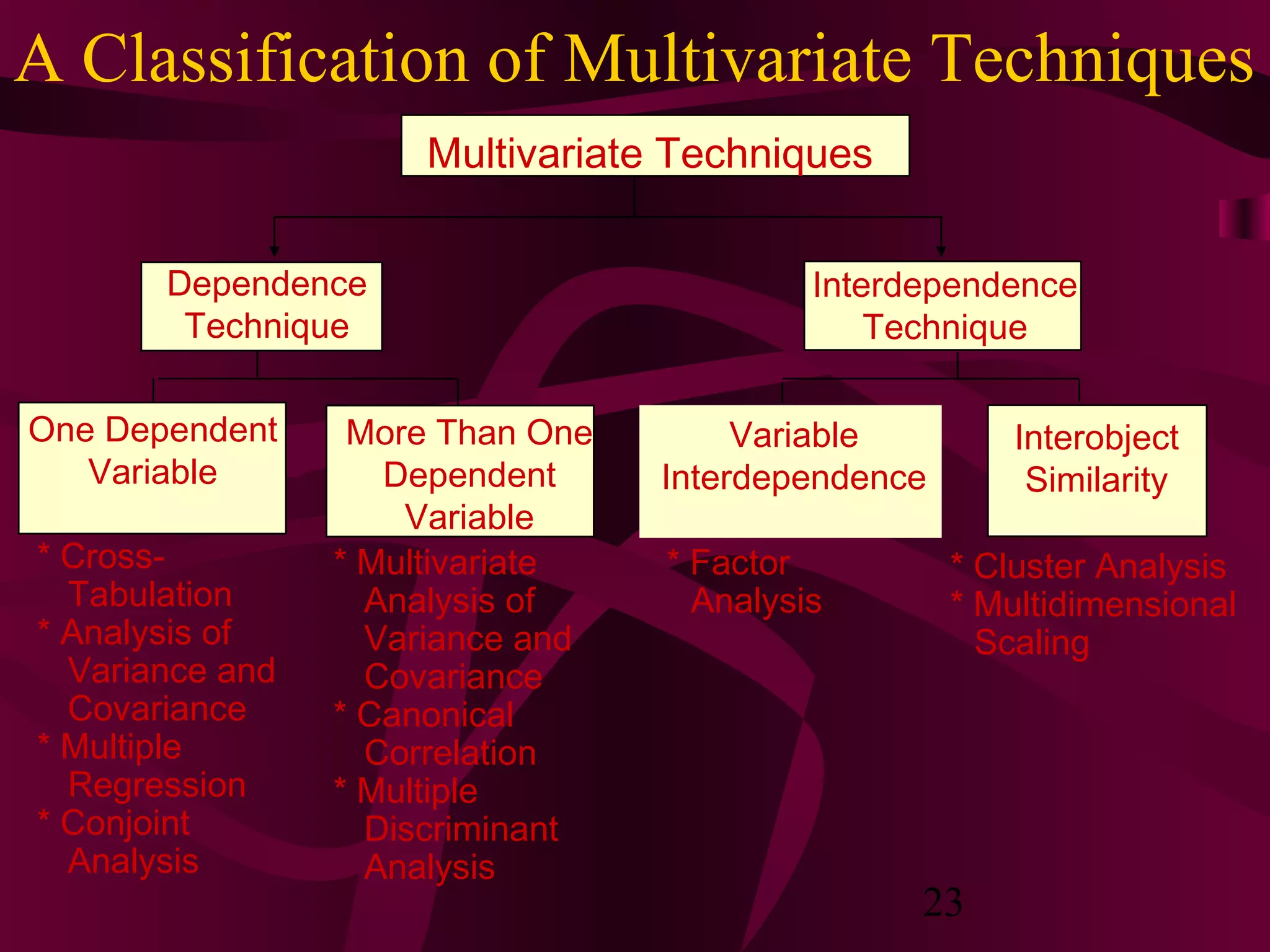 A Classification of Multivariate Techniques

Multivariate Techniques

Dependence Technique

Interdependence Technique

One Dependent Variable

More Than One Dependent Variable

Variable Interdependence

Interobject Similarity

* Cross-Tabulation
* Analysis of Variance and Covariance
* Multiple Regression
* Conjoint Analysis

* Multivariate Analysis of Variance and Covariance
* Canonical Correlation
* Multiple Discriminant Analysis

* Factor Analysis

* Cluster Analysis
* Multidimensional Scaling

23